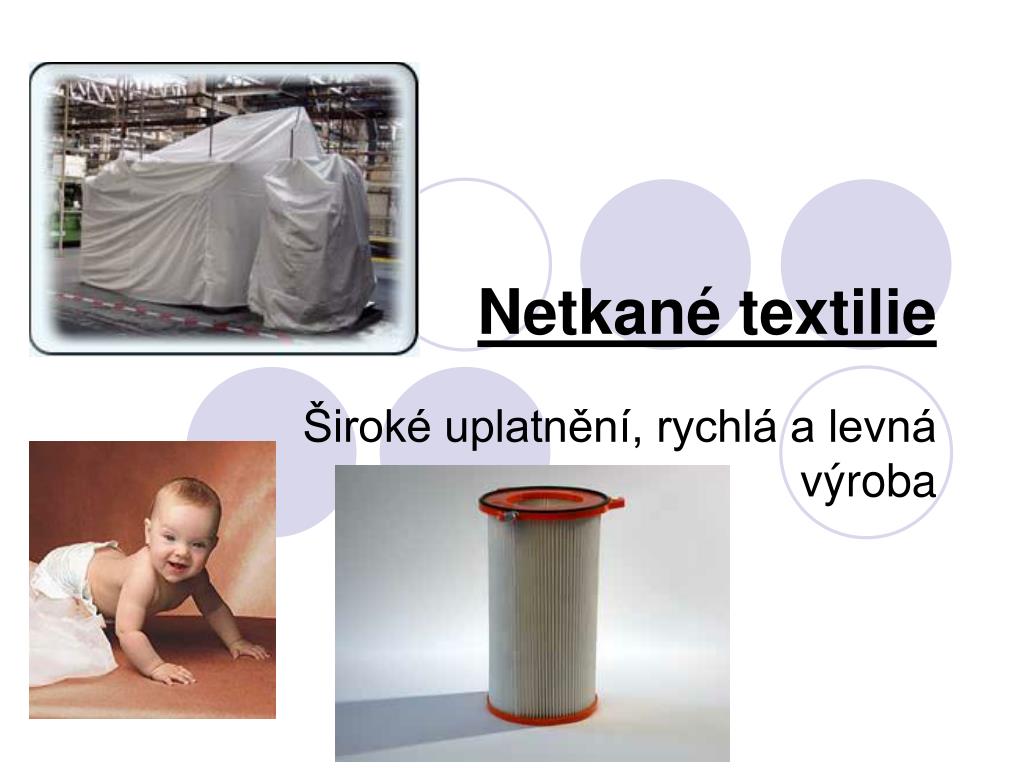 Netkané textilie

Široké uplatnění, rychlá a levná výroba